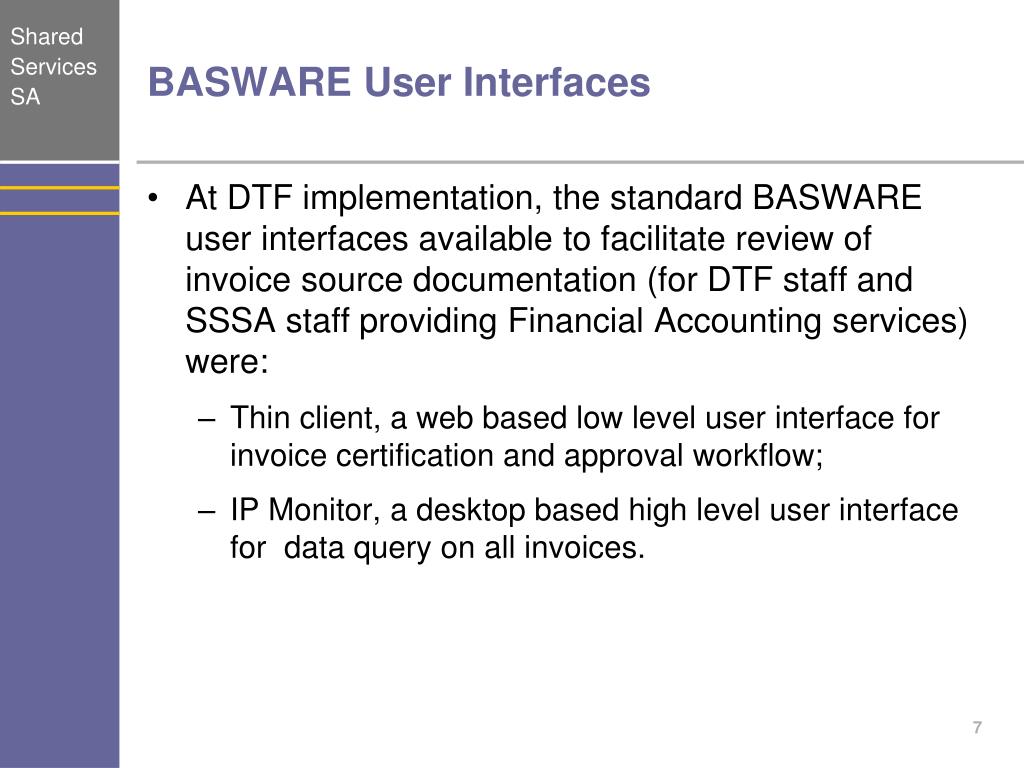 Shared
Services
SA

BASWARE User Interfaces

• At DTF implementation, the standard BASWARE user interfaces available to facilitate review of invoice source documentation (for DTF staff and SSSA staff providing Financial Accounting services) were:

– Thin client, a web based low level user interface for invoice certification and approval workflow;

– IP Monitor, a desktop based high level user interface for data query on all invoices.

7